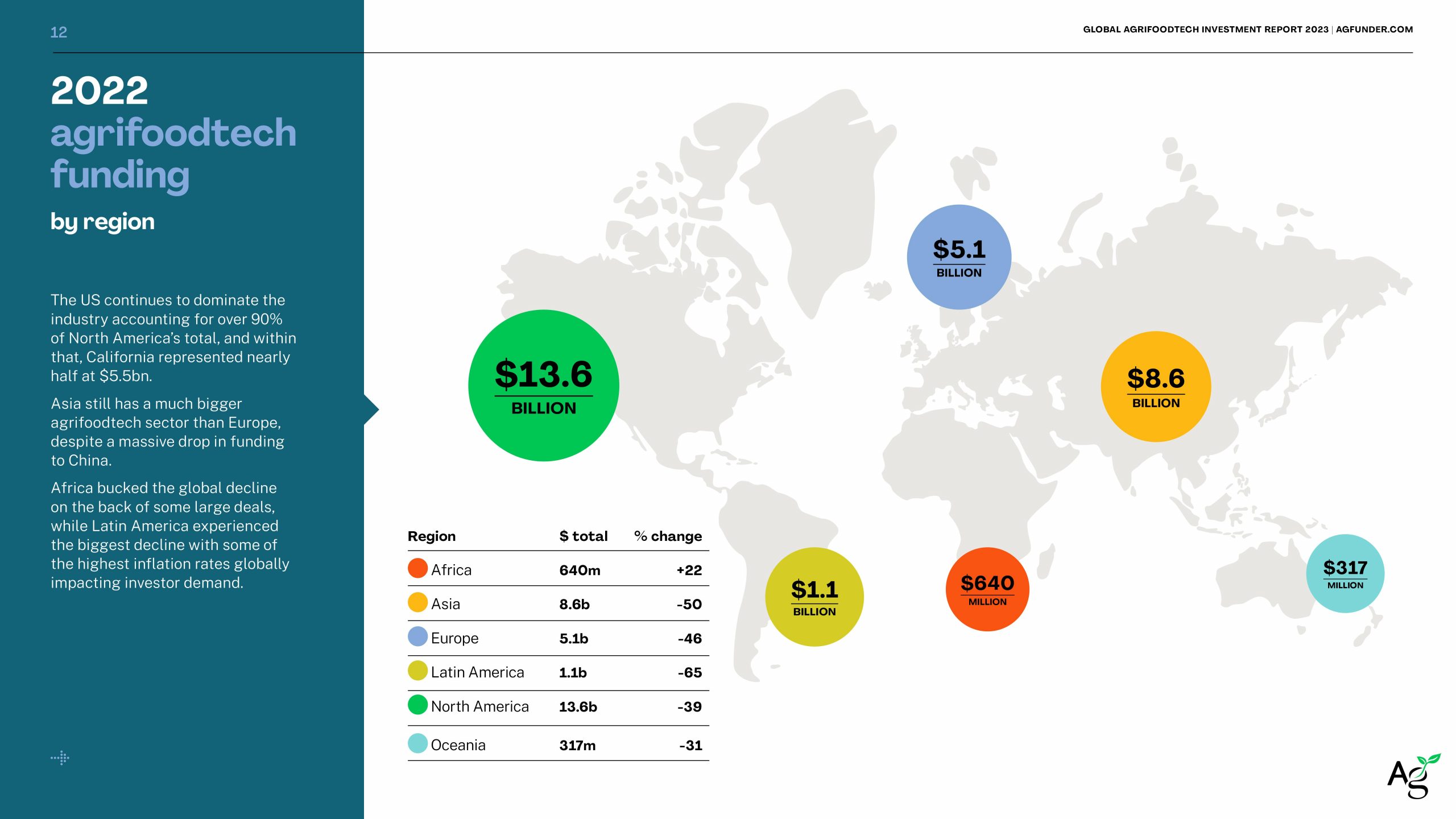 12

GLOBAL AGRIFOODTECH INVESTMENT REPORT 2023 | AGFUNDER.COM

2022 agrifoodtech funding

by region

The US continues to dominate the industry accounting for over 90% of North America's total, and within that, California represented nearly half at $5.5bn.

Asia still has a much bigger agrifoodtech sector than Europe, despite a massive drop in funding to China.

Africa bucked the global decline on the back of some large deals, while Latin America experienced the biggest decline with some of the highest inflation rates globally impacting investor demand.

$13.6 BILLION

$5.1 BILLION

$8.6 BILLION

$1.1 BILLION

$640 MILLION

$317 MILLION

| Region | $ total | % change |
|---|---|---|
| Africa | 640m | +22 |
| Asia | 8.6b | -50 |
| Europe | 5.1b | -46 |
| Latin America | 1.1b | -65 |
| North America | 13.6b | -39 |
| Oceania | 317m | -31 |

Ag